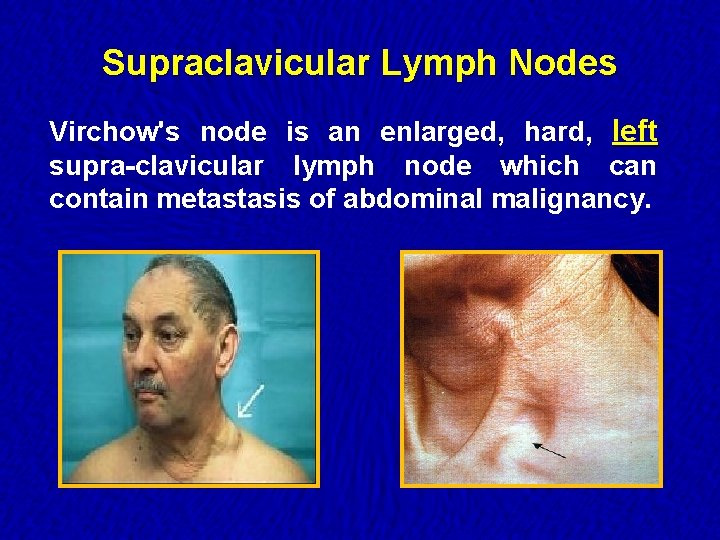 Supraclavicular Lymph Nodes

Virchow's node is an enlarged, hard, left supra-clavicular lymph node which can contain metastasis of abdominal malignancy.